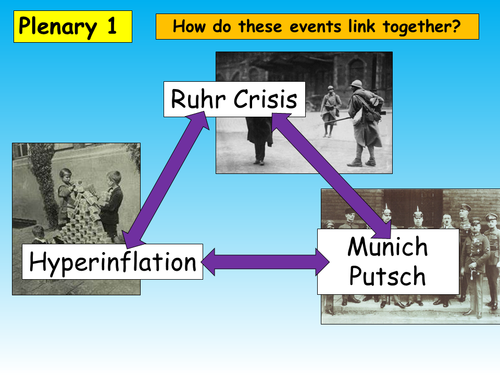 Plenary 1

How do these events link together?

Ruhr Crisis

Hyperinflation

Munich Putsch